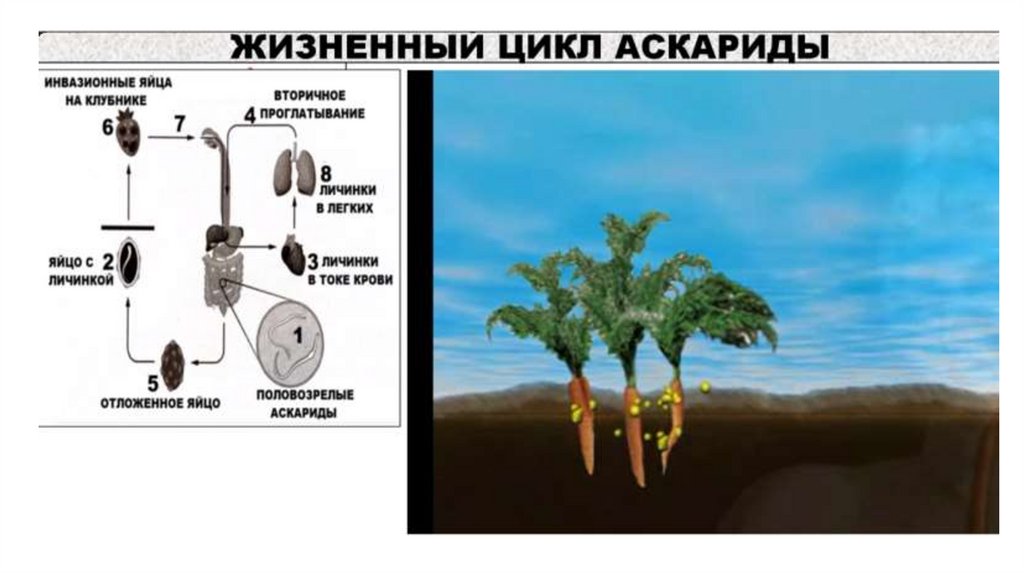 ЖИЗНЕННЫЙ ЦИКЛ АСКАРИДЫ

ИНВАЗИОННЫЕ ЯЙЦА НА КЛУБНИКЕ

6

7

4 ВТОРИЧНОЕ ПРОГЛАТЫВАНИЕ

8 ЛИЧИНКИ В ЛЕГКИХ

ЯЙЦО С ЛИЧИНКОЙ 2

3 ЛИЧИНКИ В ТОКЕ КРОВИ

1

5 ОТЛОЖЕННОЕ ЯЙЦО

ПОЛОВОЗРЕЛЫЕ АСКАРИДЫ